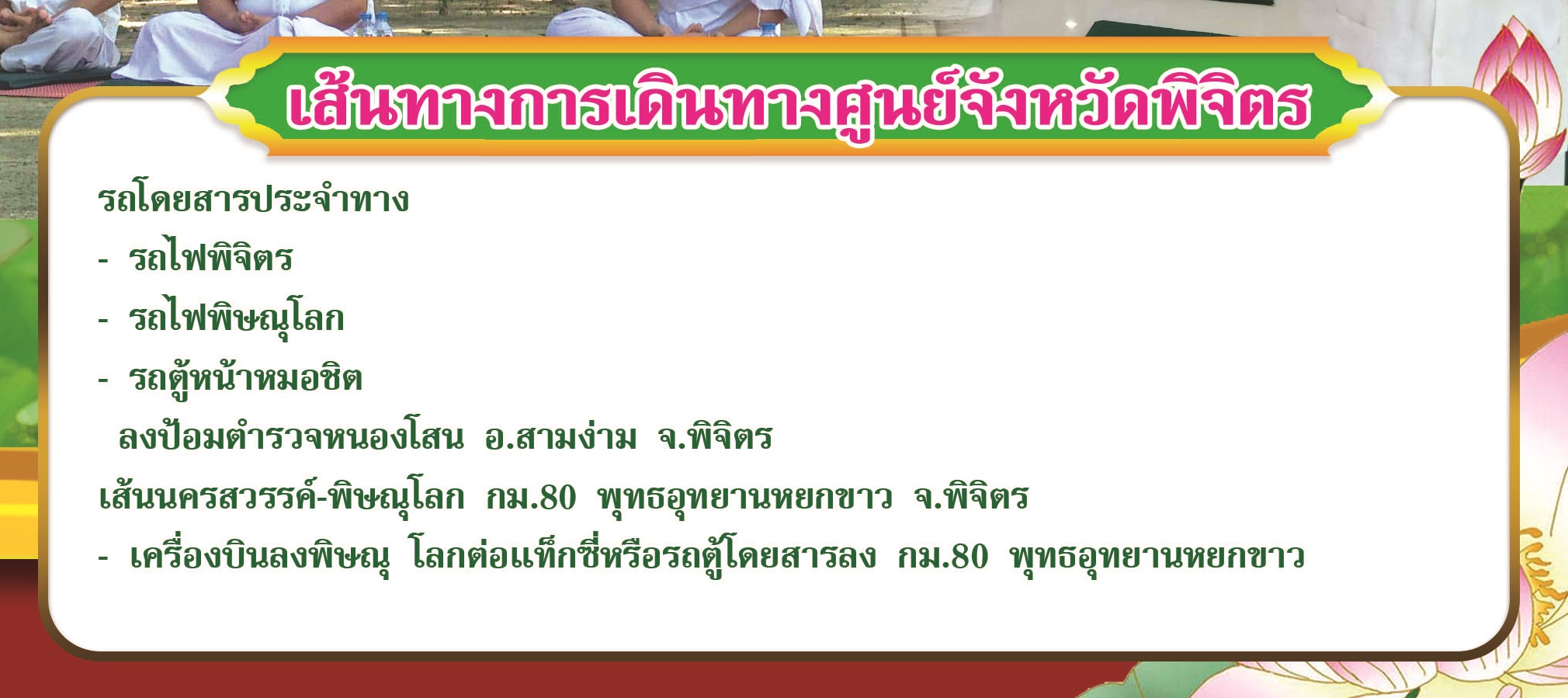 เส้นทางการเดินทางศูนย์จังหวัดพิจิตร

รถโดยสารประจำทาง

- รถไฟพิจิตร

- รถไฟพิษณุโลก

- รถตู้หน้าหมอชิต

ลงป้อมตำรวจหนองโสน อ.สามง่าม จ.พิจิตร

เส้นนครสวรรค์-พิษณุโลก กม.80 พุทธอุทยานหยกขาว จ.พิจิตร

- เครื่องบินลงพิษณุ โลกต่อแท็กซี่หรือรถตู้โดยสารลง กม.80 พุทธอุทยานหยกขาว